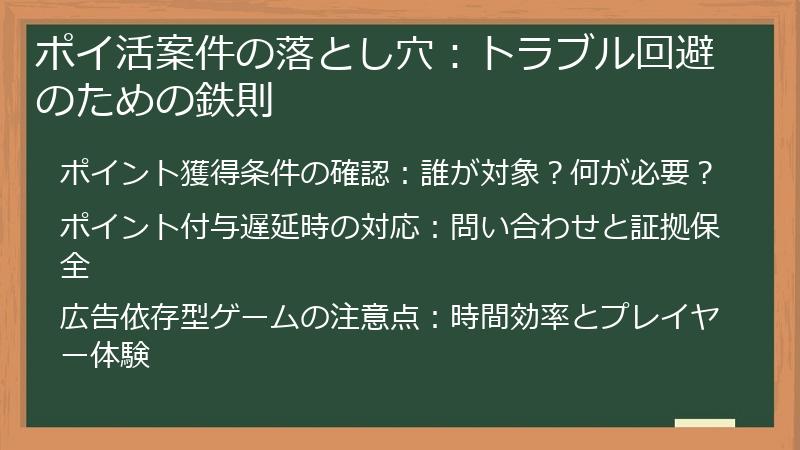 ポイ活案件の落とし穴：トラブル回避のための鉄則

ポイント獲得条件の確認：誰が対象？何が必要？

ポイント付与遅延時の対応：問い合わせと証拠保全

広告依存型ゲームの注意点：時間効率とプレイヤー体験